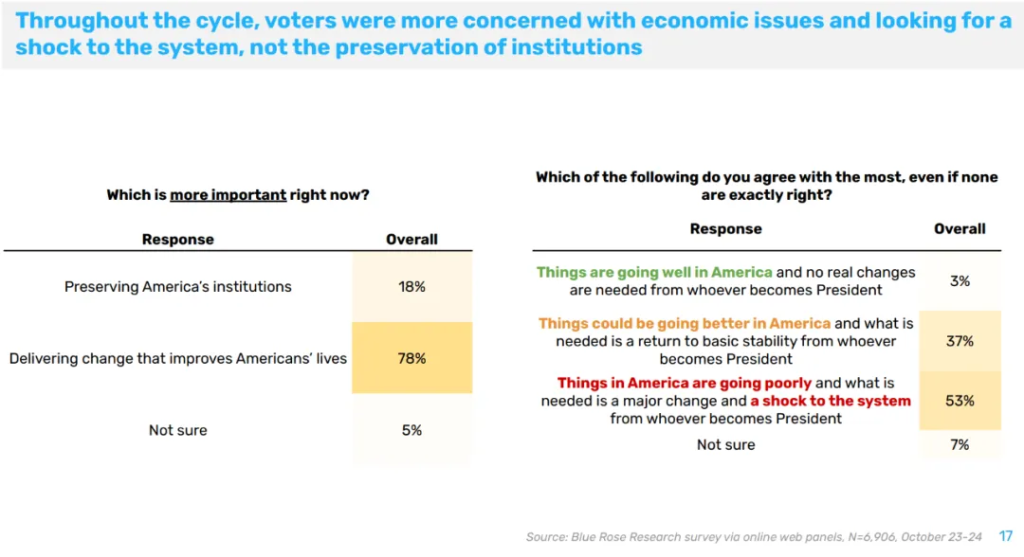 Throughout the cycle, voters were more concerned with economic issues and looking for a shock to the system, not the preservation of institutions

Which is more important right now?

| Response | Overall |
|---|---|
| Preserving America's institutions | 18% |
| Delivering change that improves Americans' lives | 78% |
| Not sure | 5% |

Which of the following do you agree with the most, even if none are exactly right?

| Response | Overall |
|---|---|
| Things are going well in America and no real changes are needed from whoever becomes President | 3% |
| Things could be going better in America and what is needed is a return to basic stability from whoever becomes President | 37% |
| Things in America are going poorly and what is needed is a major change and a shock to the system from whoever becomes President | 53% |
| Not sure | 7% |

Source: Blue Rose Research survey via online web panels, N=6,906, October 23-24 17